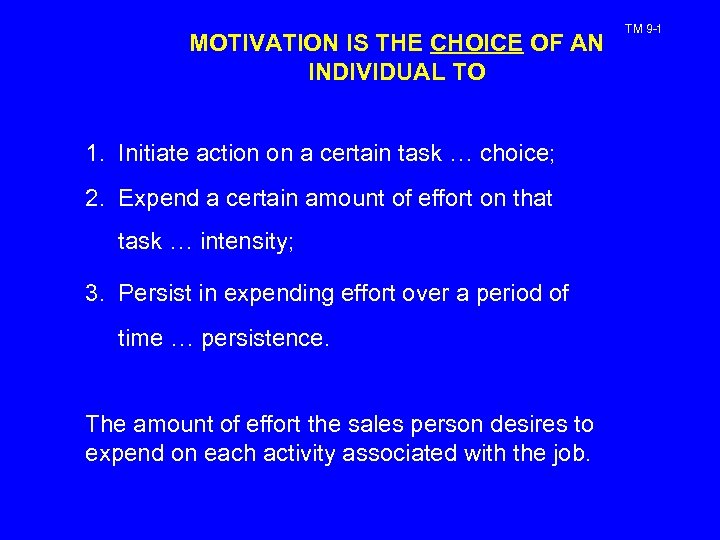 TM 9-1

MOTIVATION IS THE CHOICE OF AN INDIVIDUAL TO

1. Initiate action on a certain task … choice;
2. Expend a certain amount of effort on that task … intensity;
3. Persist in expending effort over a period of time … persistence.

The amount of effort the sales person desires to expend on each activity associated with the job.